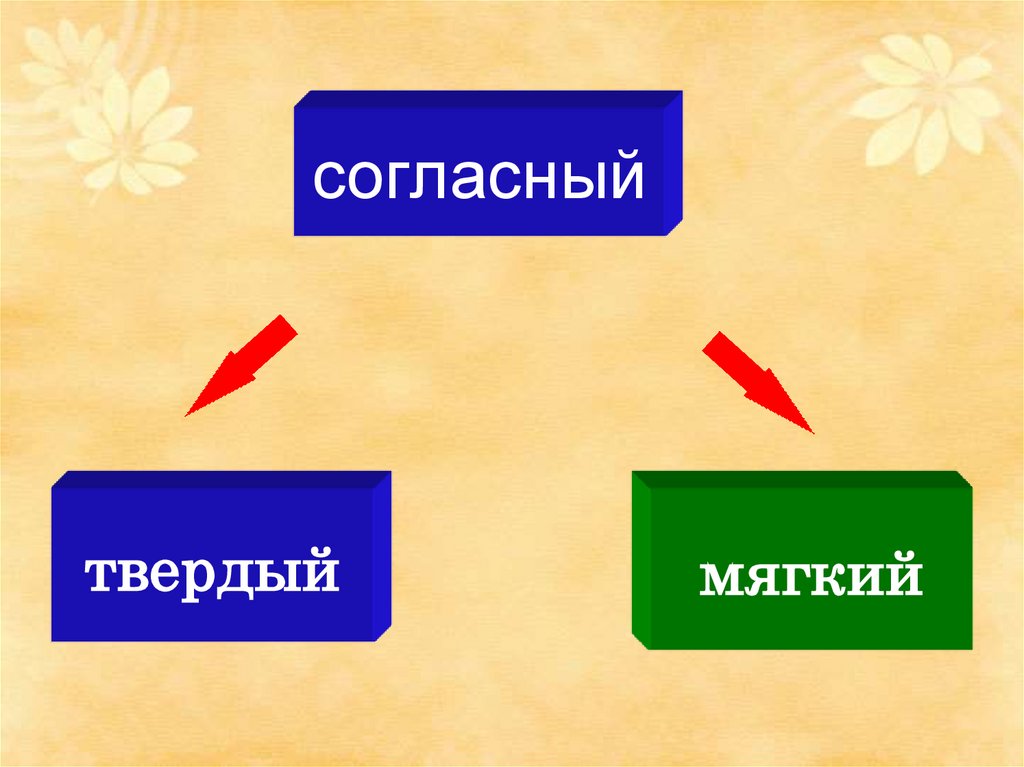 согласный

твердый

мягкий